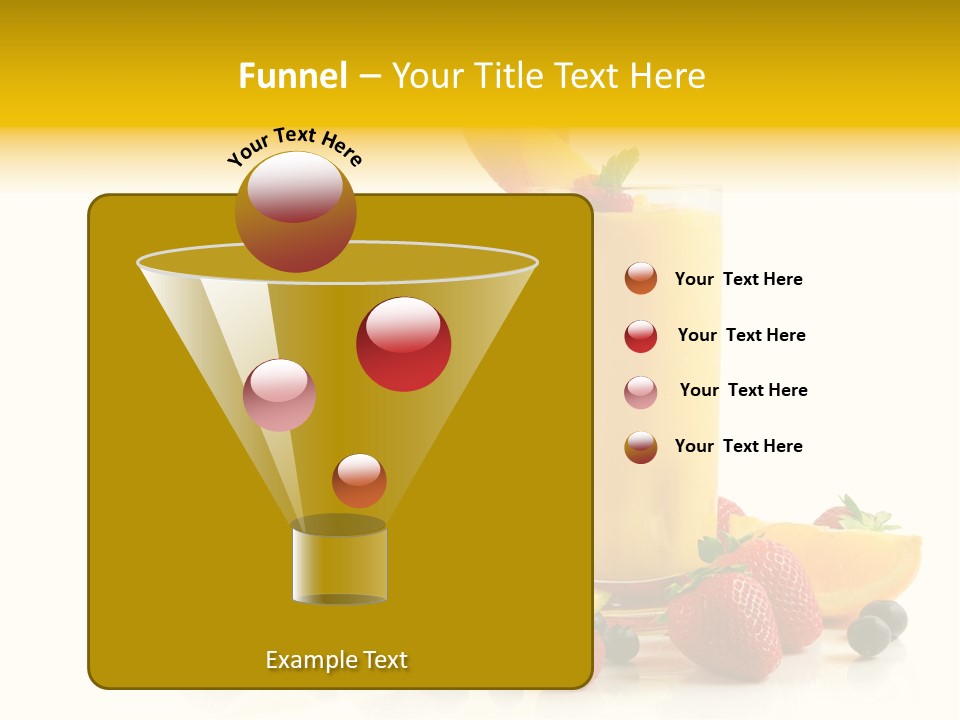 Funnel – Your Title Text Here

Your Text Here

Your Text Here

Your Text Here

Your Text Here

Your Text Here

Example Text